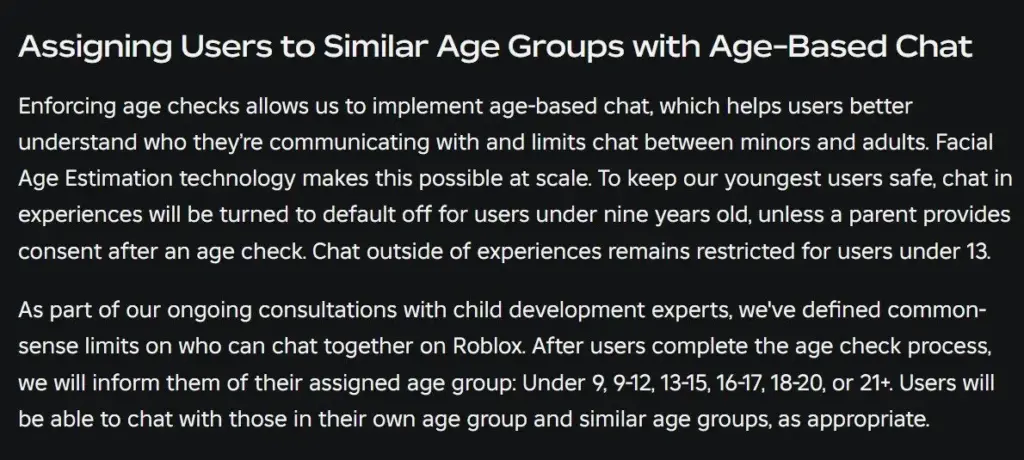 Assigning Users to Similar Age Groups with Age-Based Chat

Enforcing age checks allows us to implement age-based chat, which helps users better understand who they're communicating with and limits chat between minors and adults. Facial Age Estimation technology makes this possible at scale. To keep our youngest users safe, chat in experiences will be turned to default off for users under nine years old, unless a parent provides consent after an age check. Chat outside of experiences remains restricted for users under 13.

As part of our ongoing consultations with child development experts, we've defined common-sense limits on who can chat together on Roblox. After users complete the age check process, we will inform them of their assigned age group: Under 9, 9-12, 13-15, 16-17, 18-20, or 21+. Users will be able to chat with those in their own age group and similar age groups, as appropriate.